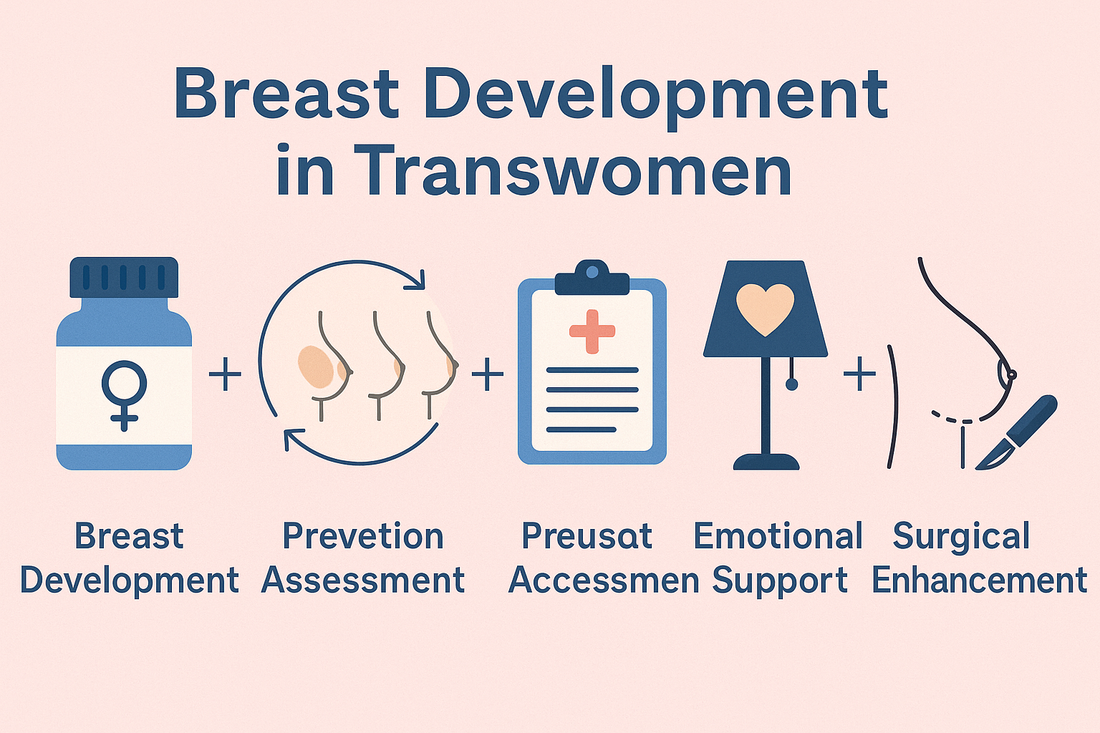 Breast Development in Transwomen

+ + +

Breast Development

Prevetion Assessment

Preusat Accessmen

Emotional Support

Surgical Enhancement